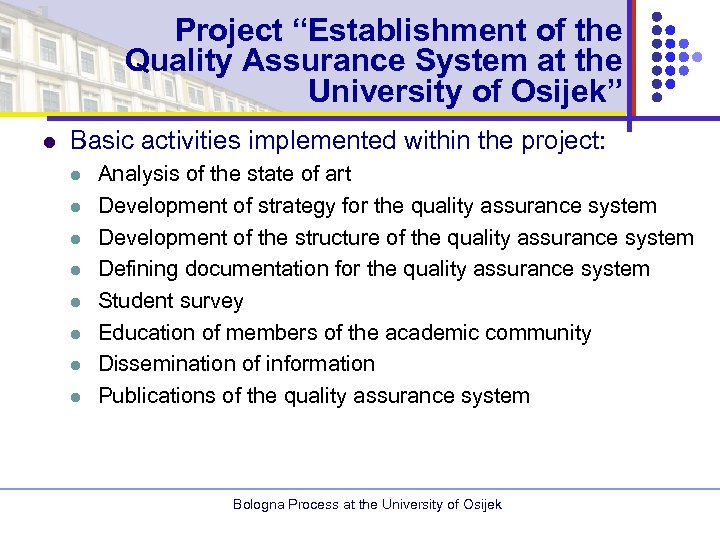 Project “Establishment of the Quality Assurance System at the University of Osijek”

- Basic activities implemented within the project:
  - Analysis of the state of art
  - Development of strategy for the quality assurance system
  - Development of the structure of the quality assurance system
  - Defining documentation for the quality assurance system
  - Student survey
  - Education of members of the academic community
  - Dissemination of information
  - Publications of the quality assurance system

Bologna Process at the University of Osijek